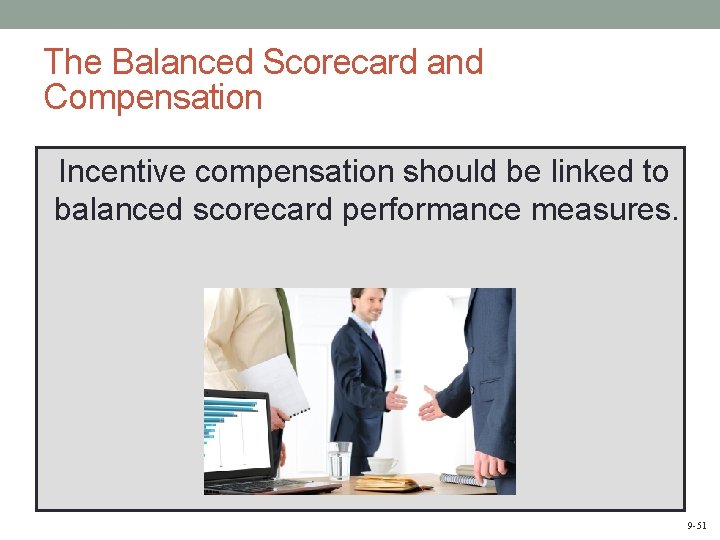 The Balanced Scorecard and Compensation

Incentive compensation should be linked to balanced scorecard performance measures.

9-51